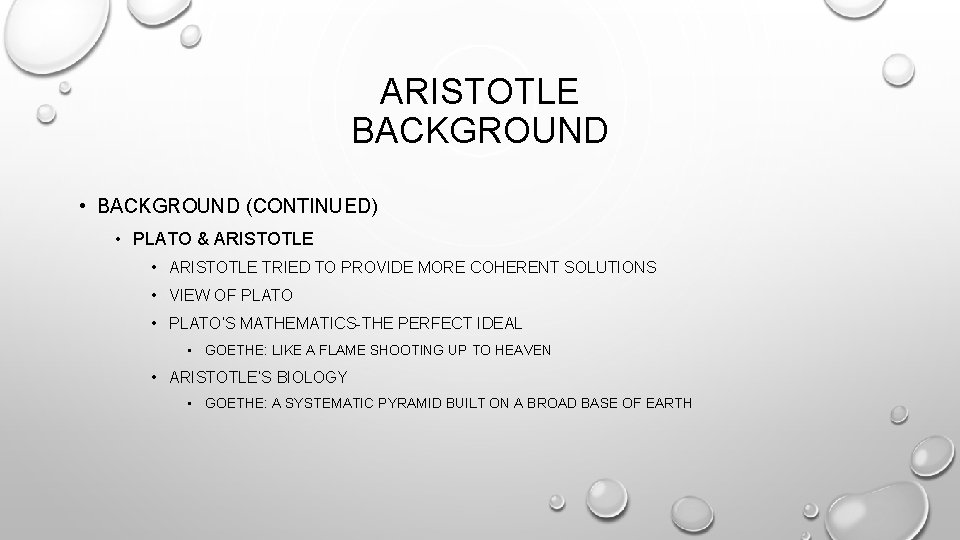 ARISTOTLE BACKGROUND

• BACKGROUND (CONTINUED)
• PLATO & ARISTOTLE
• ARISTOTLE TRIED TO PROVIDE MORE COHERENT SOLUTIONS
• VIEW OF PLATO
• PLATO'S MATHEMATICS-THE PERFECT IDEAL
• GOETHE: LIKE A FLAME SHOOTING UP TO HEAVEN
• ARISTOTLE'S BIOLOGY
• GOETHE: A SYSTEMATIC PYRAMID BUILT ON A BROAD BASE OF EARTH